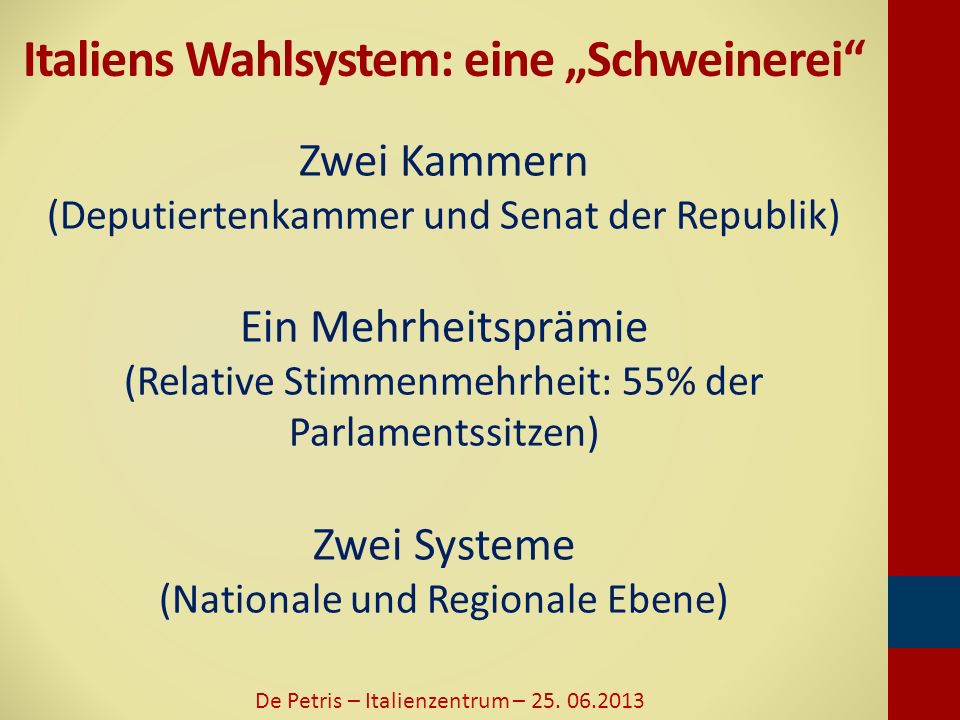 Italiens Wahlsystem: eine „Schweinerei“

Zwei Kammern
(Deputiertenkammer und Senat der Republik)

Ein Mehrheitsprämie
(Relative Stimmenmehrheit: 55% der Parlamentssitzen)

Zwei Systeme
(Nationale und Regionale Ebene)

De Petris – Italienzentrum – 25. 06.2013